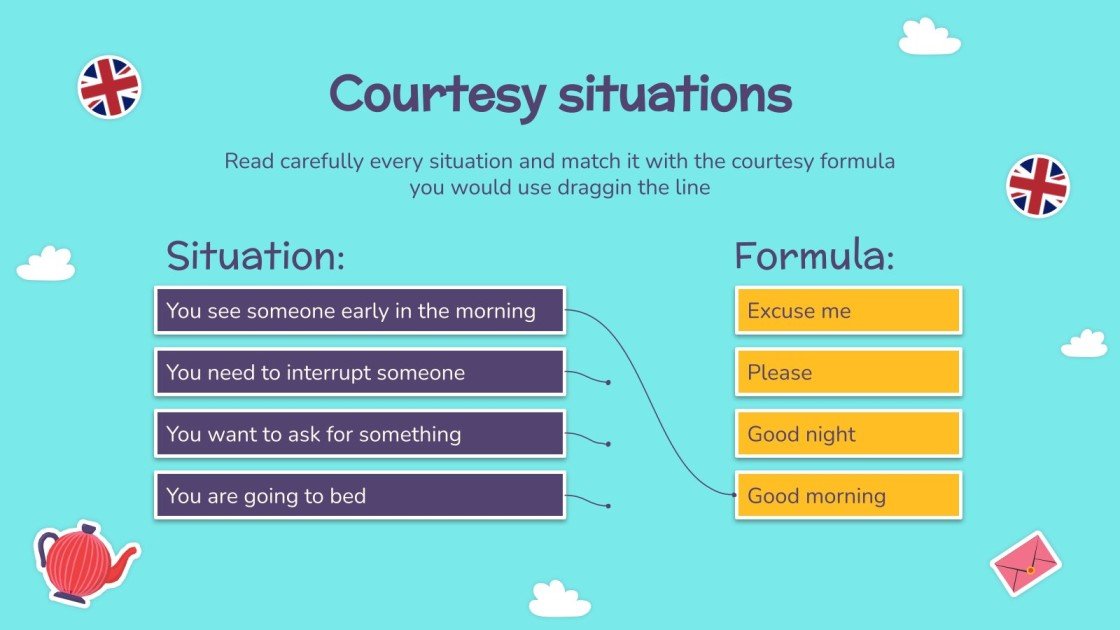 Courtesy situations

Read carefully every situation and match it with the courtesy formula you would use draggin the line

Situation:

You see someone early in the morning

You need to interrupt someone

You want to ask for something

You are going to bed

Formula:

Excuse me

Please

Good night

Good morning